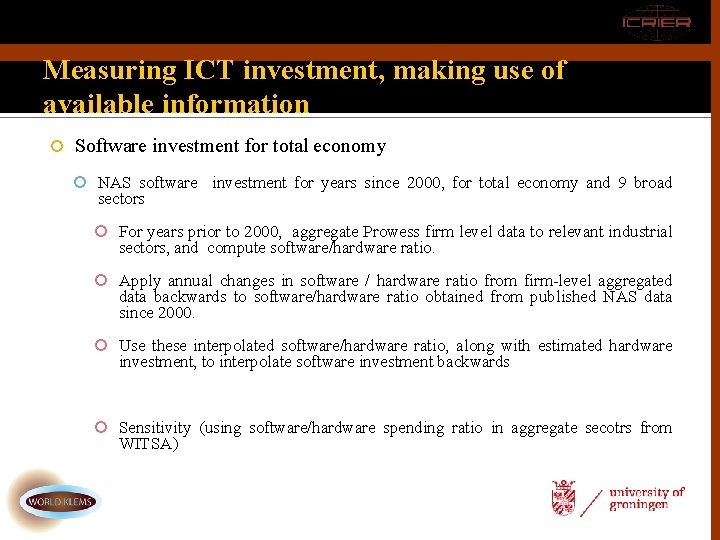 ICRIER

Measuring ICT investment, making use of available information

Software investment for total economy

NAS software investment for years since 2000, for total economy and 9 broad sectors

For years prior to 2000, aggregate Prowess firm level data to relevant industrial sectors, and compute software/hardware ratio.

Apply annual changes in software / hardware ratio from firm-level aggregated data backwards to software/hardware ratio obtained from published NAS data since 2000.

Use these interpolated software/hardware ratio, along with estimated hardware investment, to interpolate software investment backwards

Sensitivity (using software/hardware spending ratio in aggregate secotrs from WITSA)

WORLD KLEMS

university of groningen